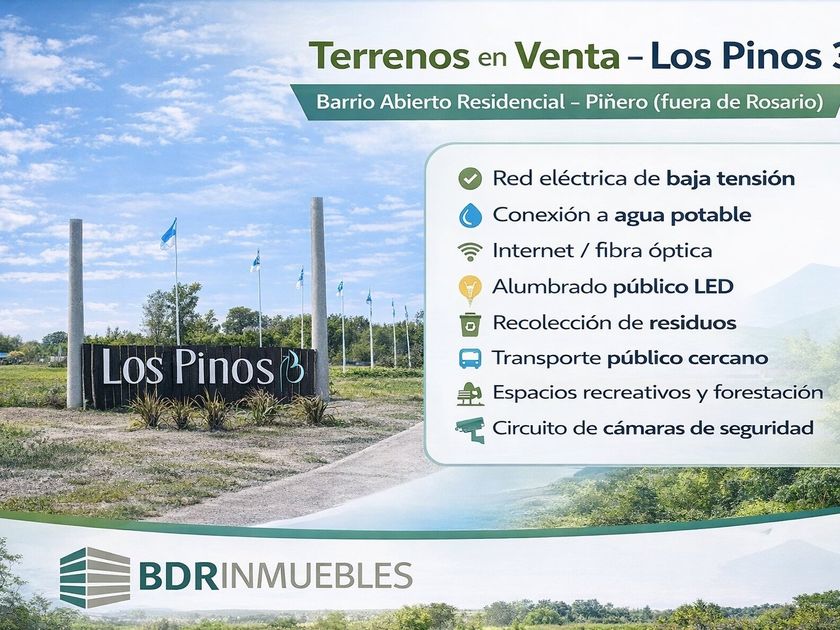 Terrenos en Venta – Los Pinos 3

Barrio Abierto Residencial – Piñero (fuera de Rosario)

Red eléctrica de baja tensión
Conexión a agua potable
Internet / fibra óptica
Alumbrado público LED
Recolección de residuos
Transporte público cercano
Espacios recreativos y forestación
Circuito de cámaras de seguridad

Los Pinos 3

BDRINMUEBLES